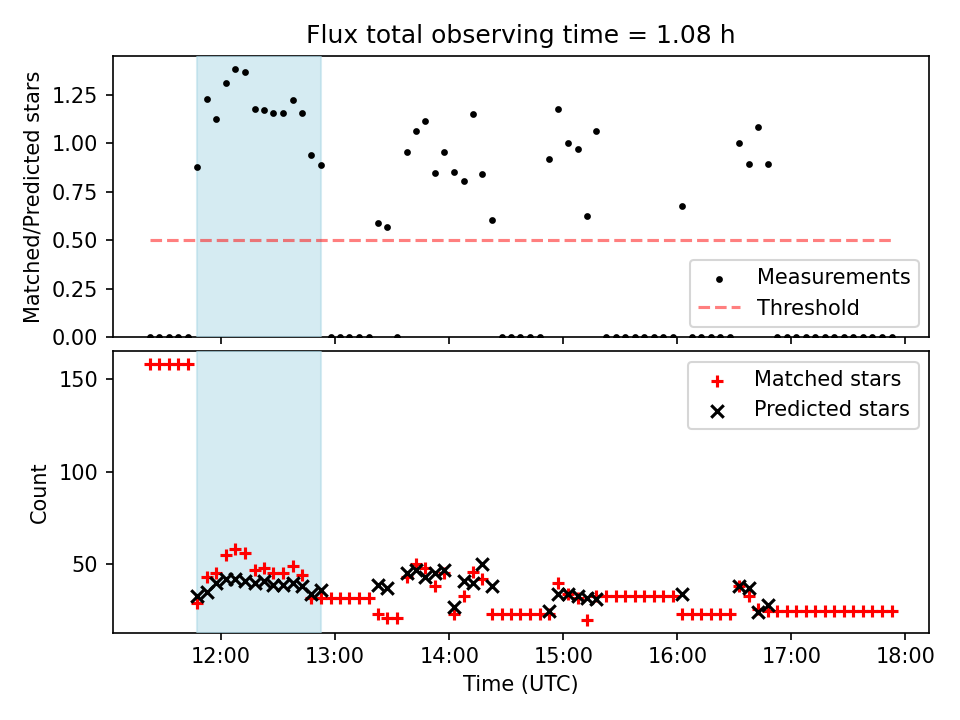 Flux total observing time = 1.08 h

Matched/Predicted stars

1.25
1.00
0.75
0.50
0.25
0.00

Measurements
Threshold

Count

150
100
50

Matched stars
Predicted stars

12:00
13:00
14:00
15:00
16:00
17:00
18:00

Time (UTC)